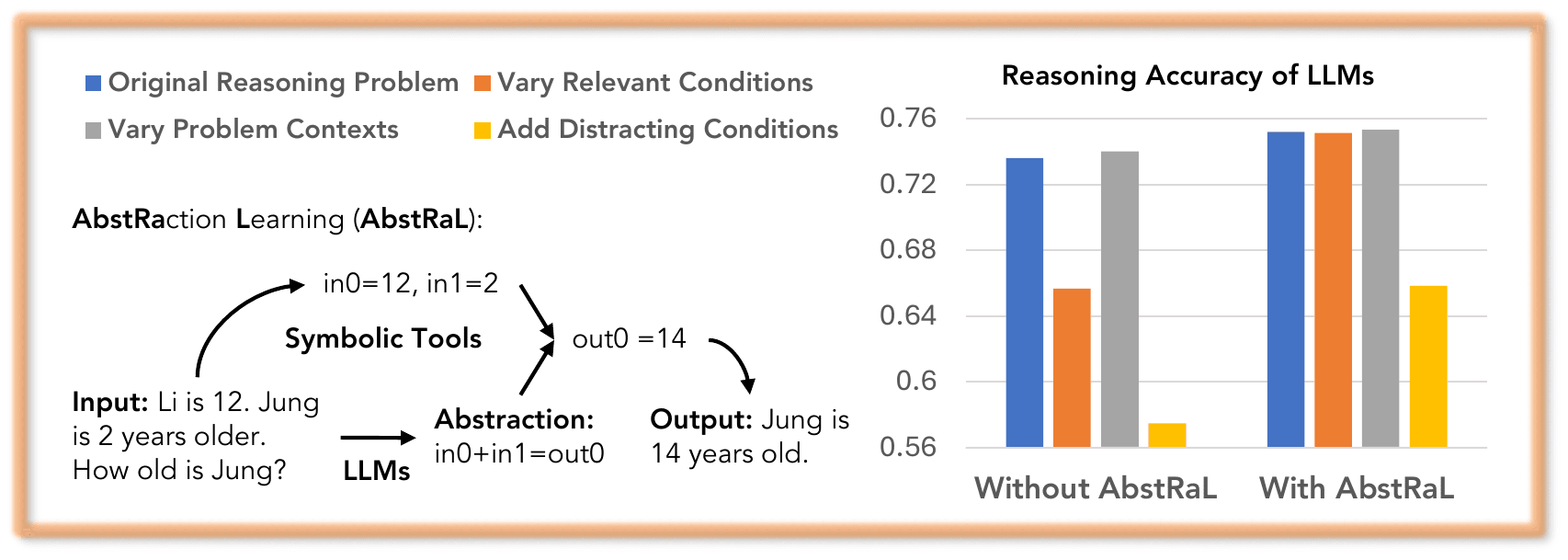 Original Reasoning Problem
Vary Relevant Conditions
Vary Problem Contexts
Add Distracting Conditions

AbstRaction Learning (AbstRaL):

in0=12, in1=2

Symbolic Tools

out0 =14

Input: Li is 12. Jung is 2 years older. How old is Jung?

LLMs

Abstraction: in0+in1=out0

Output: Jung is 14 years old.

Reasoning Accuracy of LLMs

0.76
0.72
0.68
0.64
0.6
0.56

Without AbstRaL
With AbstRaL